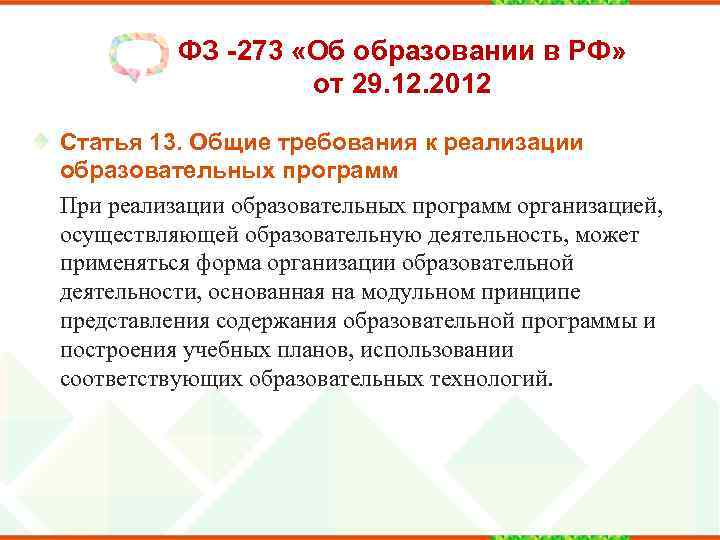 ФЗ -273 «Об образовании в РФ» от 29.12.2012

Статья 13. Общие требования к реализации образовательных программ

При реализации образовательных программ организацией, осуществляющей образовательную деятельность, может применяться форма организации образовательной деятельности, основанная на модульном принципе представления содержания образовательной программы и построения учебных планов, использовании соответствующих образовательных технологий.